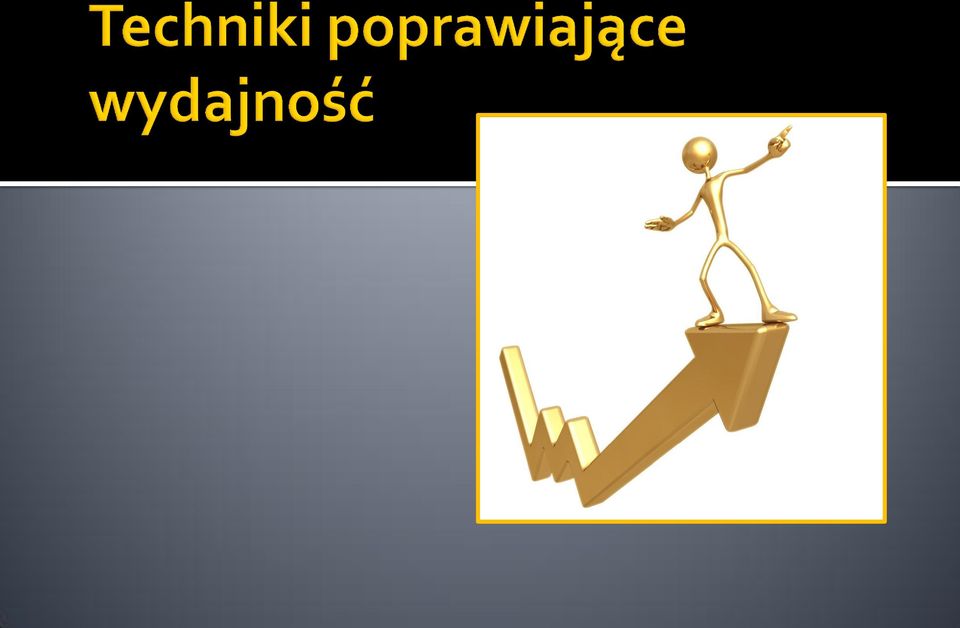 Techniki poprawiające wydajność